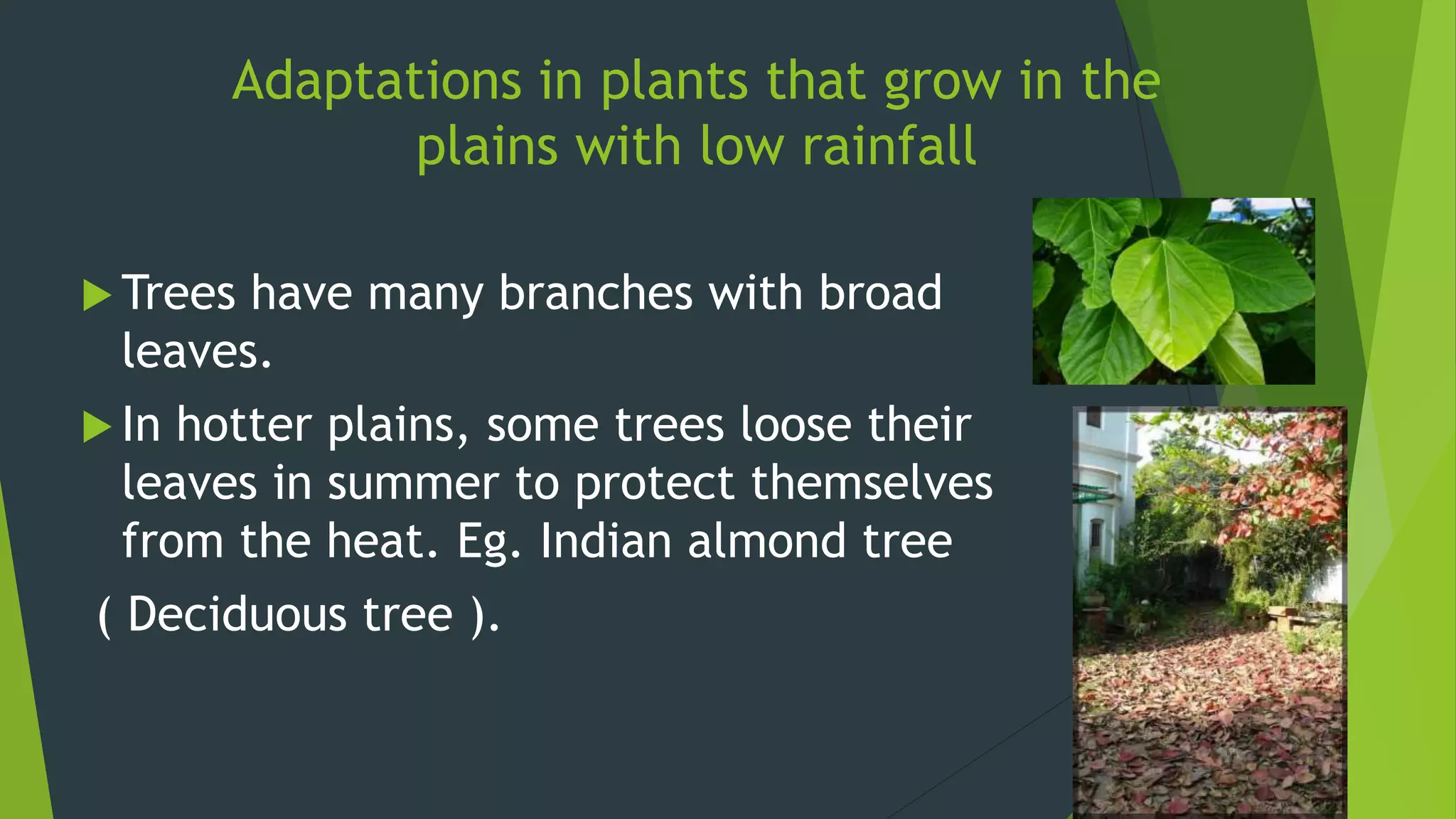 Adaptations in plants that grow in the plains with low rainfall

▶ Trees have many branches with broad leaves.

▶ In hotter plains, some trees loose their leaves in summer to protect themselves from the heat. Eg. Indian almond tree

( Deciduous tree ).